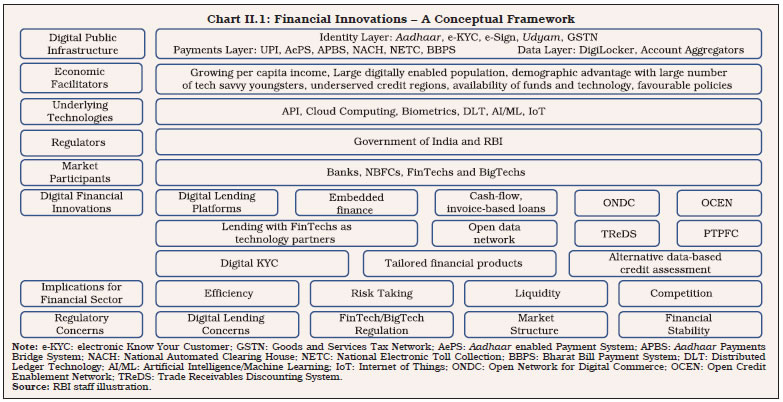 Chart II.1: Financial Innovations – A Conceptual Framework

Digital Public Infrastructure

Identity Layer: Aadhaar, e-KYC, e-Sign, Udyam, GSTN
Payments Layer: UPI, AePS, APBS, NACH, NETC, BBPS Data Layer: DigiLocker, Account Aggregators

Economic Facilitators

Growing per capita income, Large digitally enabled population, demographic advantage with large number of tech savvy youngsters, underserved credit regions, availability of funds and technology, favourable policies

Underlying Technologies

API, Cloud Computing, Biometrics, DLT, AI/ML, IoT

Regulators

Government of India and RBI

Market Participants

Banks, NBFCs, FinTechs and BigTechs

Digital Financial Innovations

Digital Lending Platforms

Embedded finance

Cash-flow, invoice-based loans

ONDC

OCEN

Lending with FinTechs as technology partners

Open data network

TReDS

PTPFC

Digital KYC

Tailored financial products

Alternative data-based credit assessment

Implications for Financial Sector

Efficiency

Risk Taking

Liquidity

Competition

Regulatory Concerns

Digital Lending Concerns

FinTech/BigTech Regulation

Market Structure

Financial Stability

Note: e-KYC: electronic Know Your Customer; GSTN: Goods and Services Tax Network; AePS: Aadhaar enabled Payment System; APBS: Aadhaar Payments Bridge System; NACH: National Automated Clearing House; NETC: National Electronic Toll Collection; BBPS: Bharat Bill Payment System; DLT: Distributed Ledger Technology; AI/ML: Artificial Intelligence/Machine Learning; IoT: Internet of Things; ONDC: Open Network for Digital Commerce; OCEN: Open Credit Enablement Network; TReDS: Trade Receivables Discounting System.
Source: RBI staff illustration.